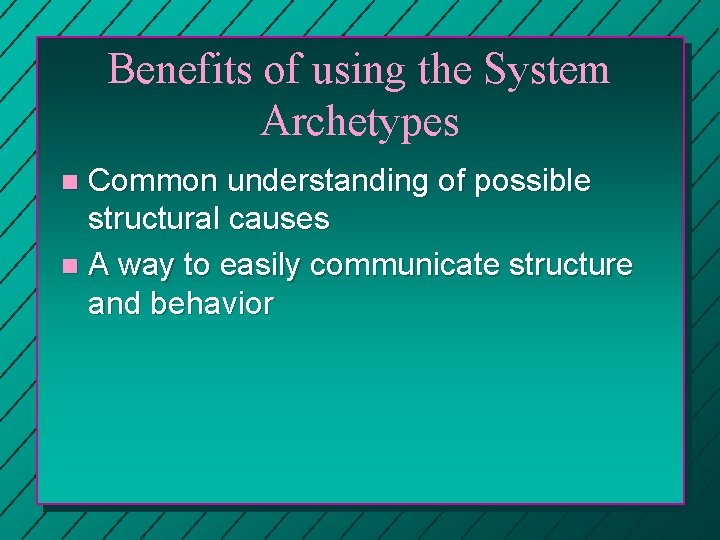 Benefits of using the System Archetypes

- Common understanding of possible structural causes
- A way to easily communicate structure and behavior